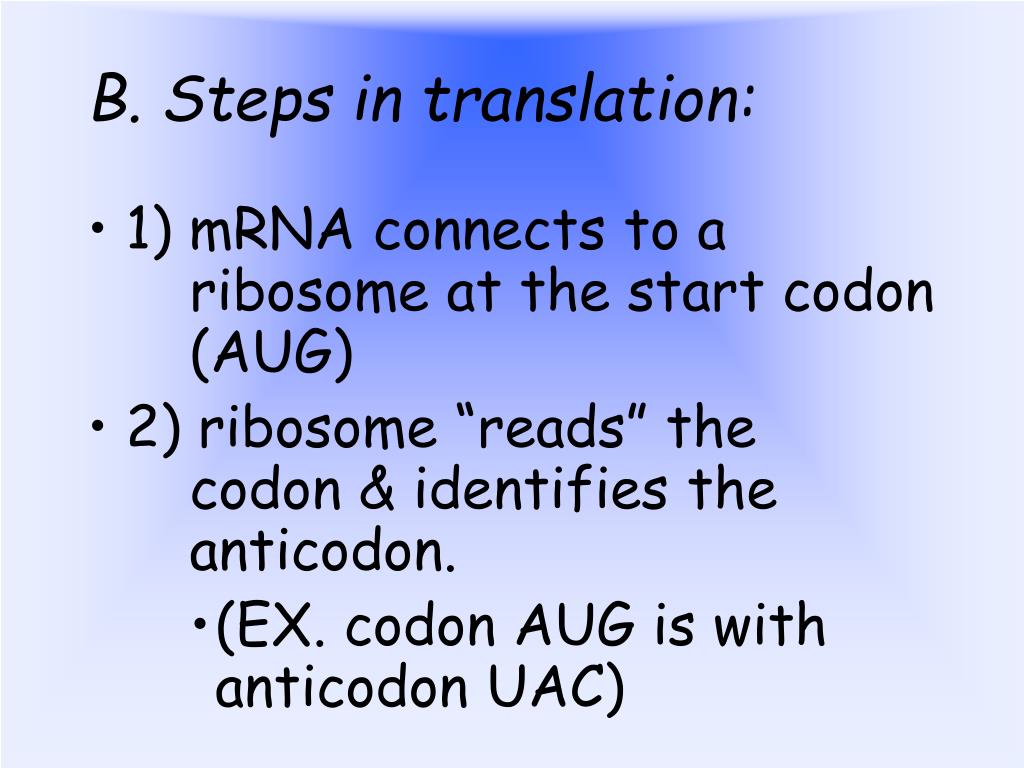 B. Steps in translation:

• 1) mRNA connects to a ribosome at the start codon (AUG)

• 2) ribosome “reads” the codon & identifies the anticodon.

• (EX. codon AUG is with anticodon UAC)